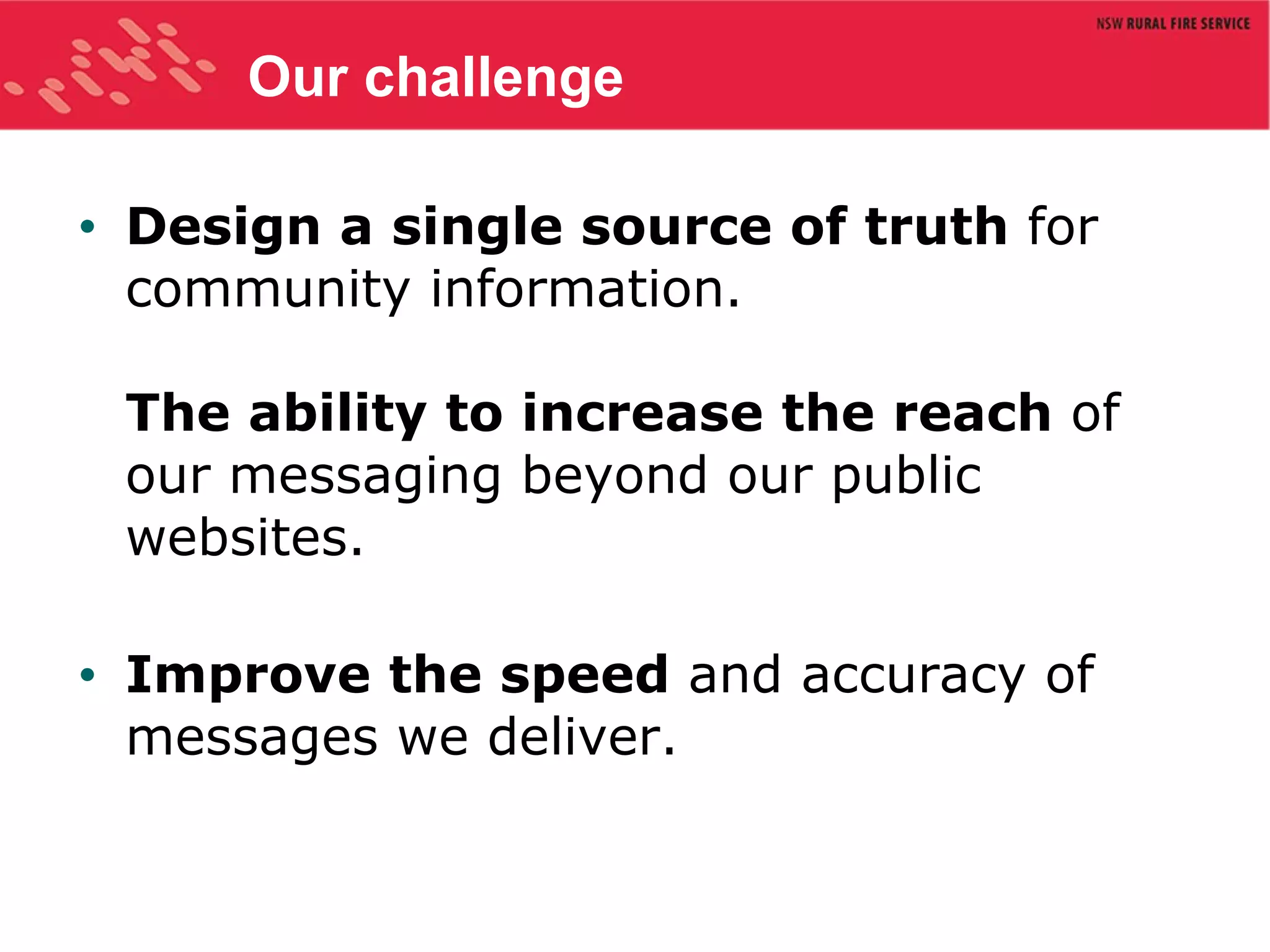 NSW RURAL FIRE SERVICE

Our challenge

• Design a single source of truth for community information.

The ability to increase the reach of our messaging beyond our public websites.

• Improve the speed and accuracy of messages we deliver.